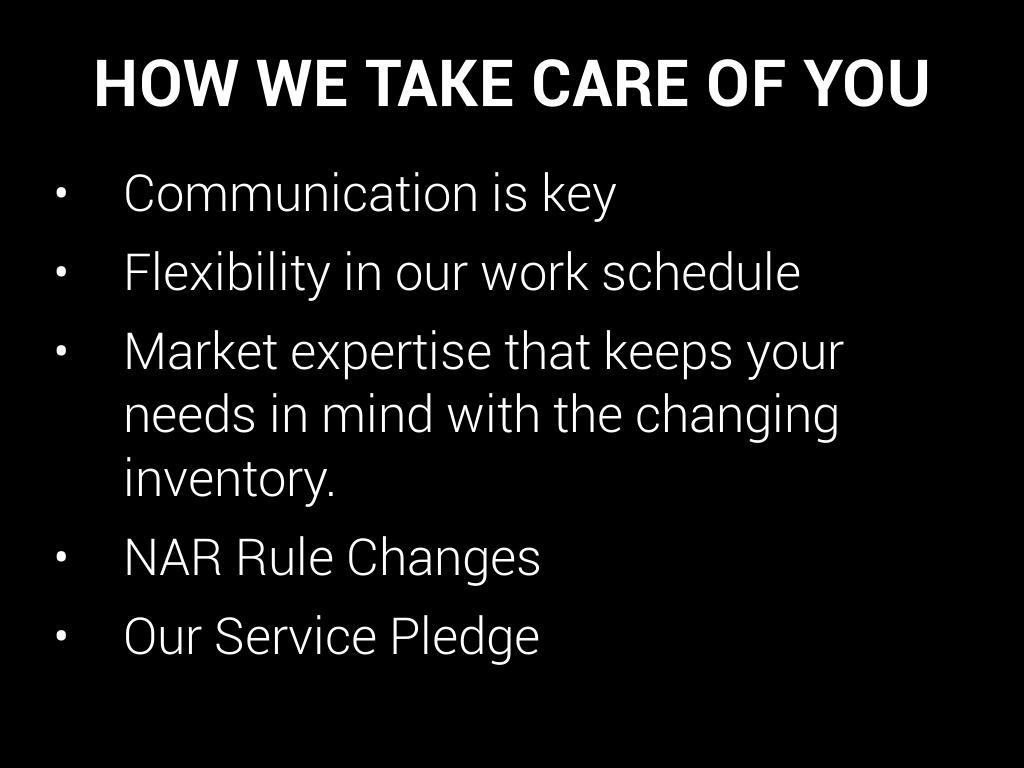 HOW WE TAKE CARE OF YOU

• Communication is key
• Flexibility in our work schedule
• Market expertise that keeps your needs in mind with the changing inventory.
• NAR Rule Changes
• Our Service Pledge